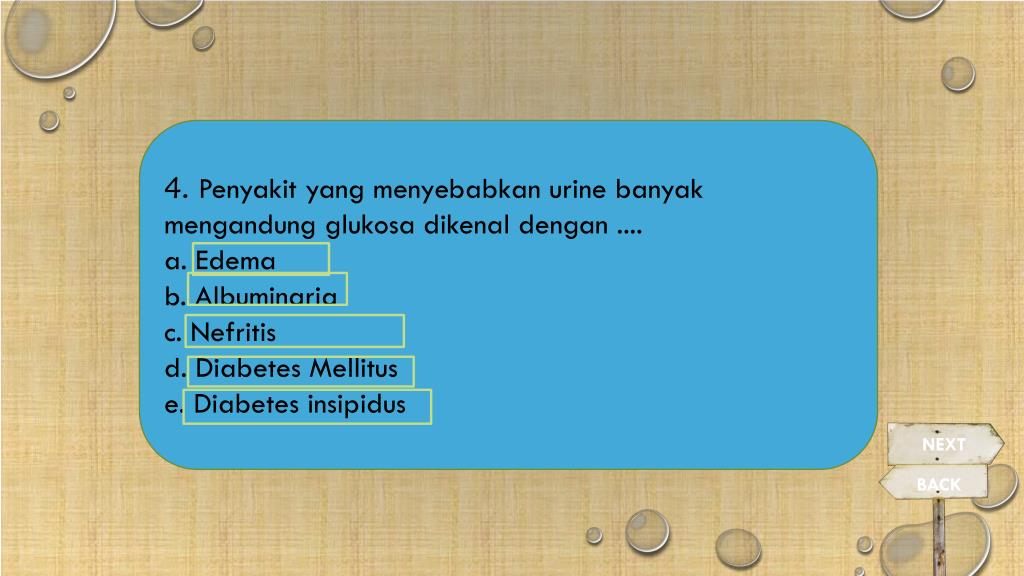 4. Penyakit yang menyebabkan urine banyak mengandung glukosa dikenal dengan ....
a. Edema
b. Albuminaria
c. Nefritis
d. Diabetes Mellitus
e. Diabetes insipidus

NEXT
BACK